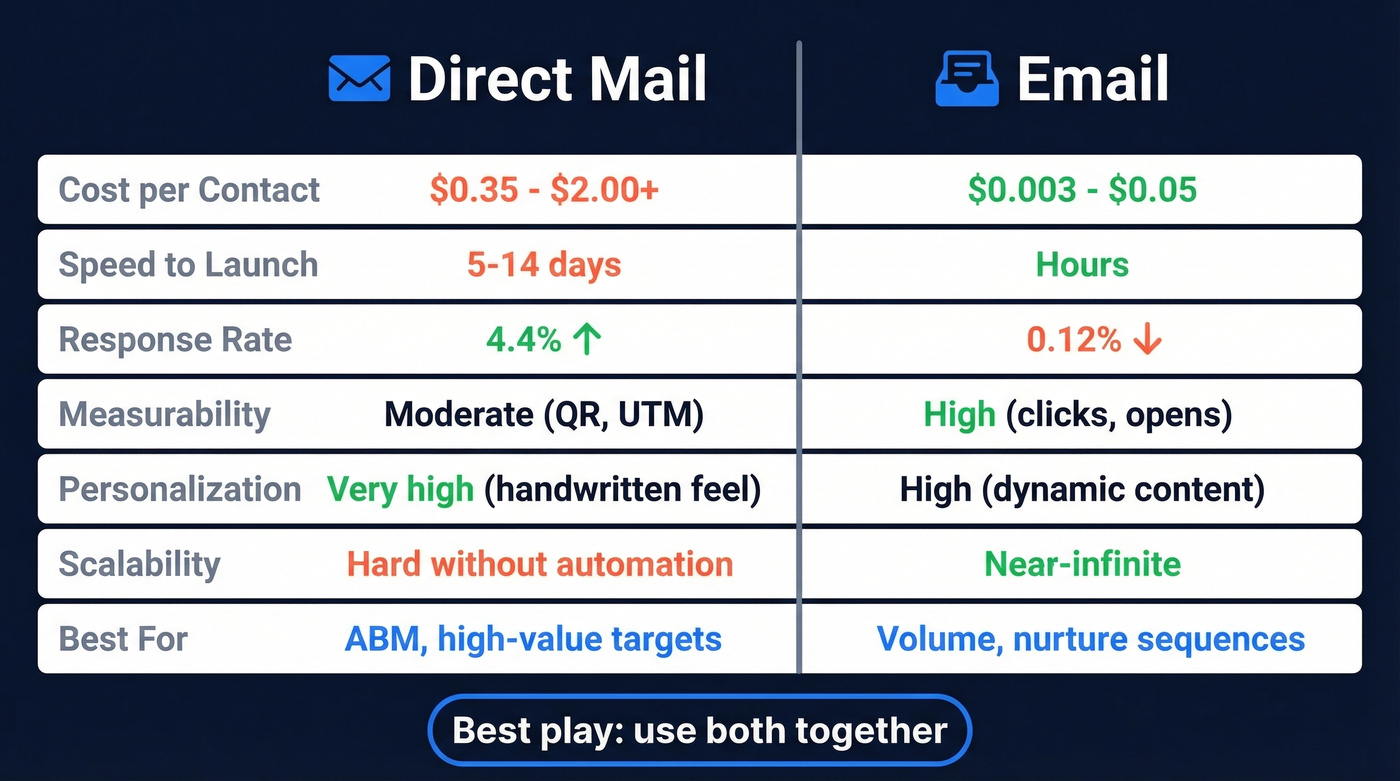 |  | Direct Mail | Email |
|---|---|---|
| Cost per Contact | \$0.35 - \$2.00+ | \$0.003 - \$0.05 |
| Speed to Launch | 5-14 days | Hours |
| Response Rate | 4.4% ↑ | 0.12% ↓ |
| Measurability | Moderate (QR, UTM) | High (clicks, opens) |
| Personalization | Very high (handwritten feel) | High (dynamic content) |
| Scalability | Hard without automation | Near-infinite |
| Best For | ABM, high-value targets | Volume, nurture sequences |

Best play: use both together